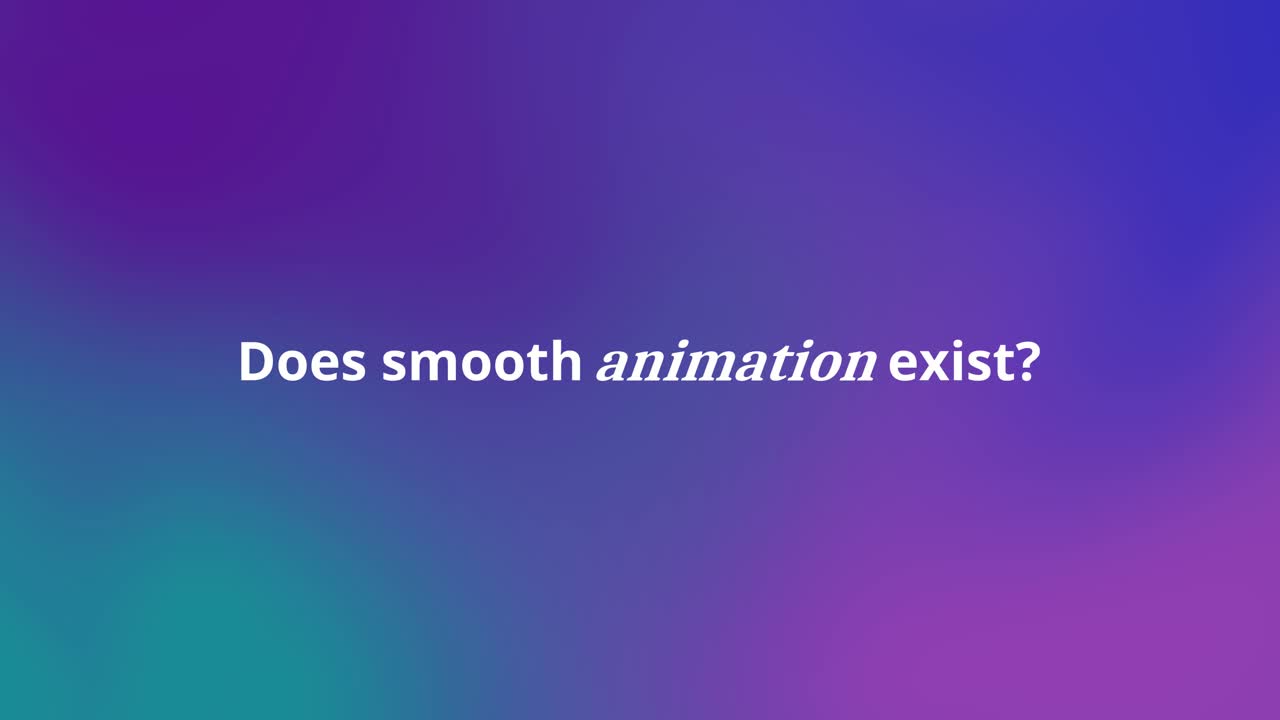 Does smooth animation exist?